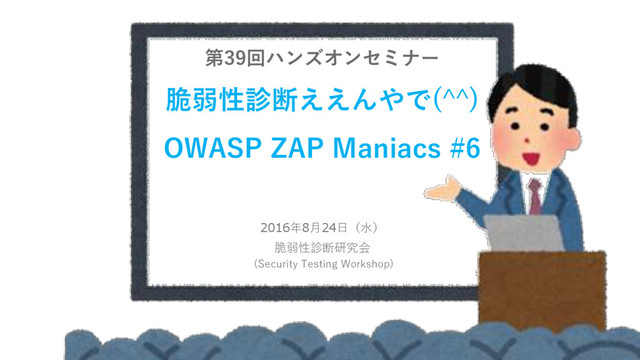 第39回ハンズオンセミナー

脆弱性診断ええんやで(^^)

OWASP ZAP Maniacs #6

2016年8月24日（水）
脆弱性診断研究会
（Security Testing Workshop）